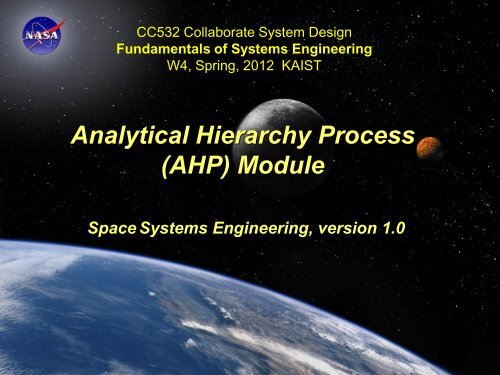 NASA

CC532 Collaborate System Design
Fundamentals of Systems Engineering
W4, Spring, 2012 KAIST

Analytical Hierarchy Process (AHP) Module

Space Systems Engineering, version 1.0